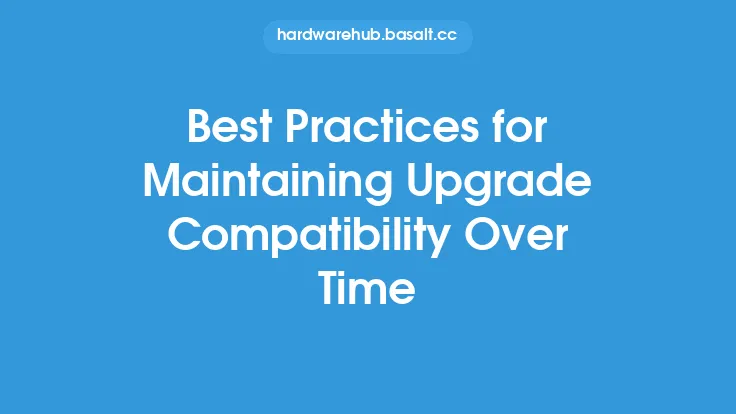 hardwarehub.basalt.cc

Best Practices for Maintaining Upgrade Compatibility Over Time